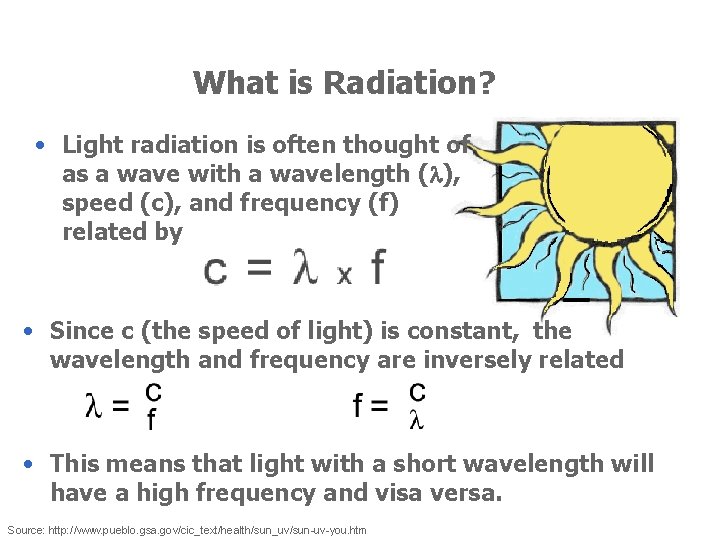 What is Radiation?

• Light radiation is often thought of as a wave with a wavelength ($\lambda$), speed (c), and frequency (f) related by

$c = \lambda \times f$

• Since c (the speed of light) is constant, the wavelength and frequency are inversely related

$\lambda = \frac{c}{f}$ $f = \frac{c}{\lambda}$

• This means that light with a short wavelength will have a high frequency and visa versa.

Source: http://www.pueblo.gsa.gov/cic_text/health/sun_uv/sun-uv-you.htm